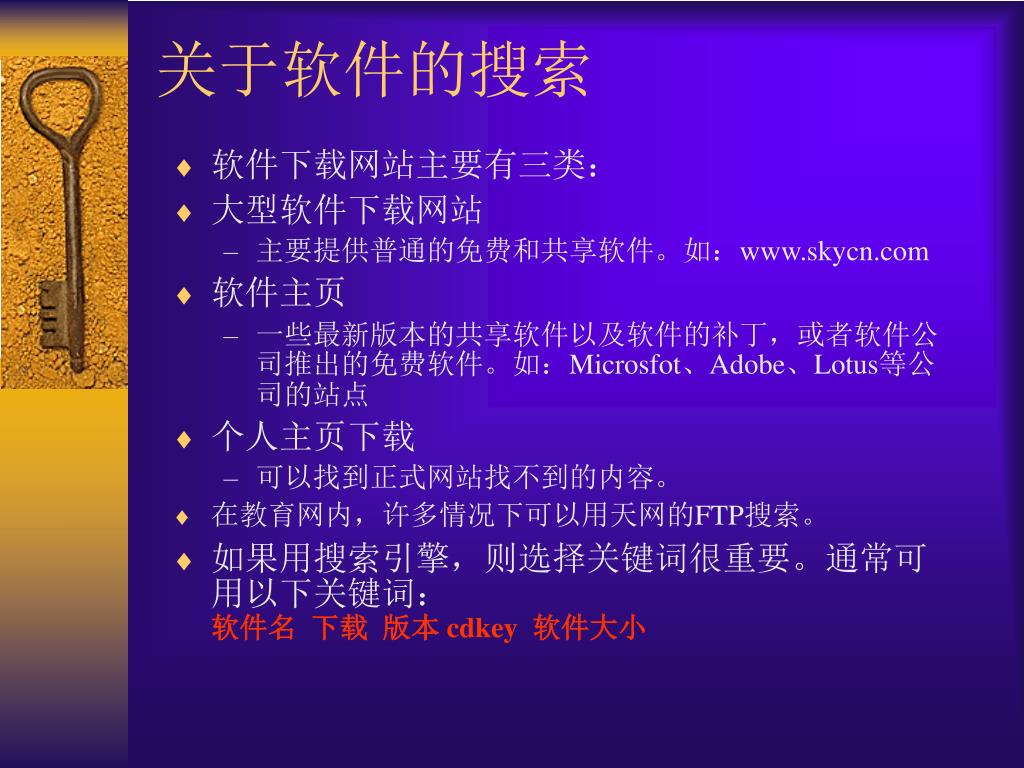 关于软件的搜索

♦ 软件下载网站主要有三类：
♦ 大型软件下载网站
– 主要提供普通的免费和共享软件。如：www.skycn.com
♦ 软件主页
– 一些最新版本的共享软件以及软件的补丁，或者软件公司推出的免费软件。如：Microsfot、Adobe、Lotus等公司的站点
♦ 个人主页下载
– 可以找到正式网站找不到的内容。
♦ 在教育网内，许多情况下可以用天网的FTP搜索。
♦ 如果用搜索引擎，则选择关键词很重要。通常可用以下关键词：
软件名 下载 版本 cdkey 软件大小